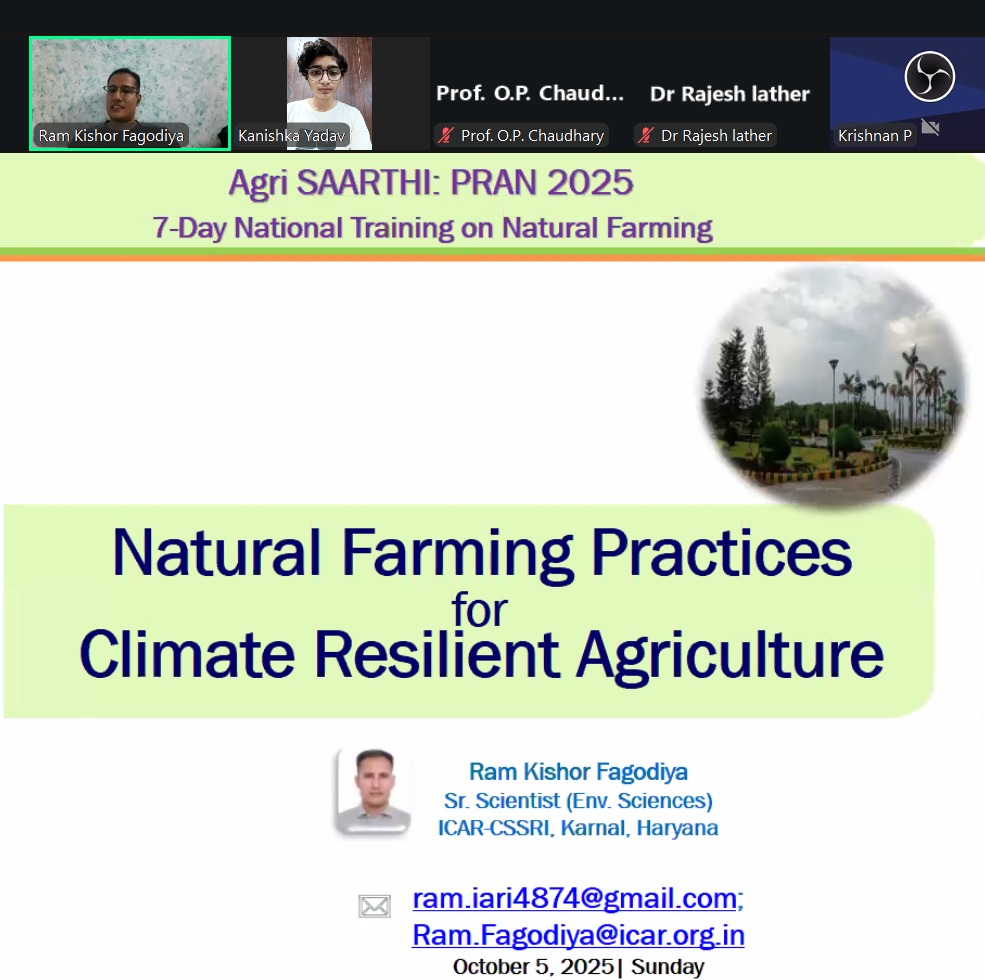 Ram Kishor Fagodiya
Kanishka Yadav
Prof. O.P. Chaud...
Prof. O.P. Chaudhary
Dr Rajesh lather
Dr Rajesh lather
Krishnan P

Agri SAARTHI: PRAN 2025
7-Day National Training on Natural Farming

Natural Farming Practices
for
Climate Resilient Agriculture

Ram Kishor Fagodiya
Sr. Scientist (Env. Sciences)
ICAR-CSSRI, Karnal, Haryana

ram.iari4874@gmail.com;
Ram.Fagodiya@icar.org.in
October 5, 2025| Sunday